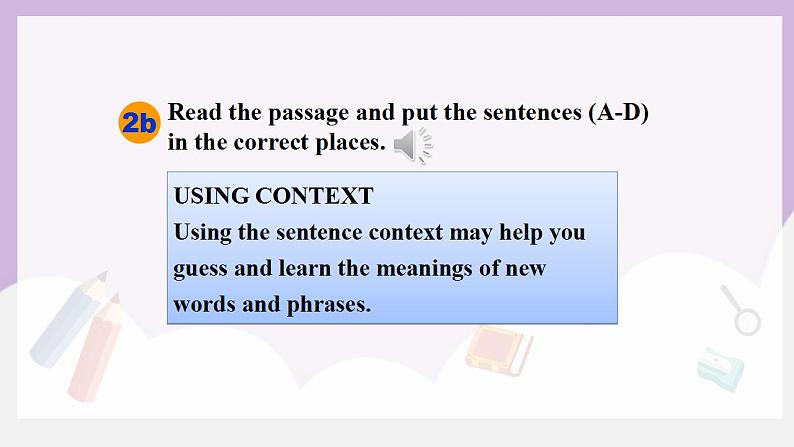 2b Read the passage and put the sentences (A-D) in the correct places.

USING CONTEXT
Using the sentence context may help you guess and learn the meanings of new words and phrases.